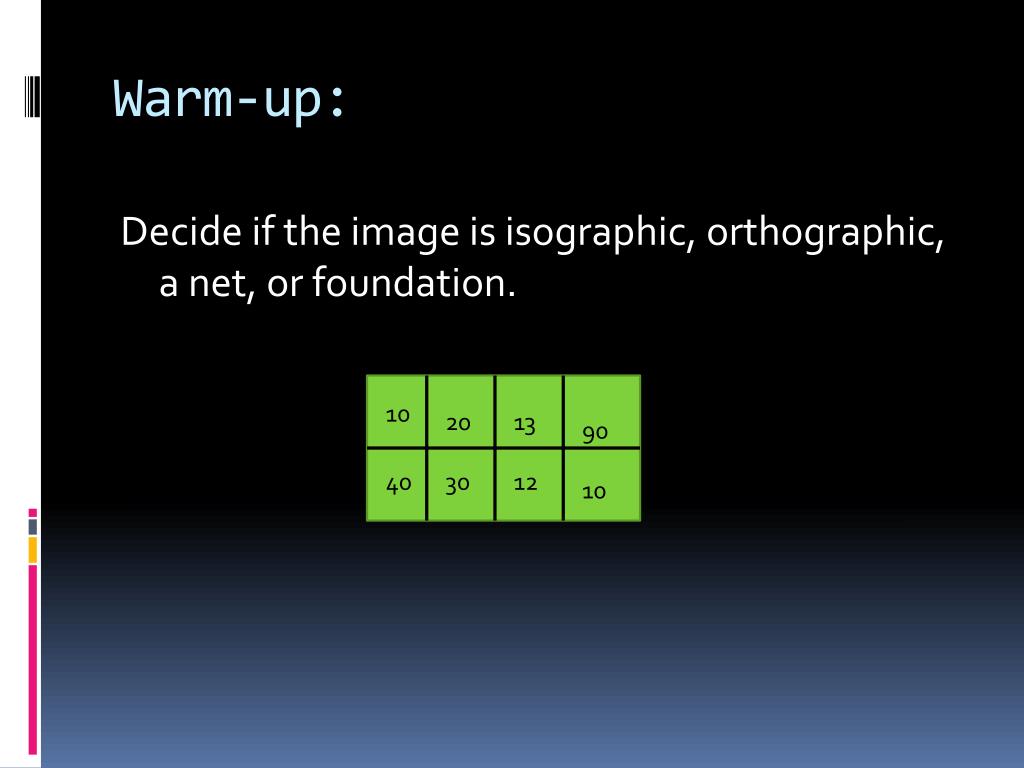 Warm-up:

Decide if the image is isographic, orthographic, a net, or foundation.

| 10 | 20 | 13 | 90 |
|---|---|---|---|
| 40 | 30 | 12 | 10 |